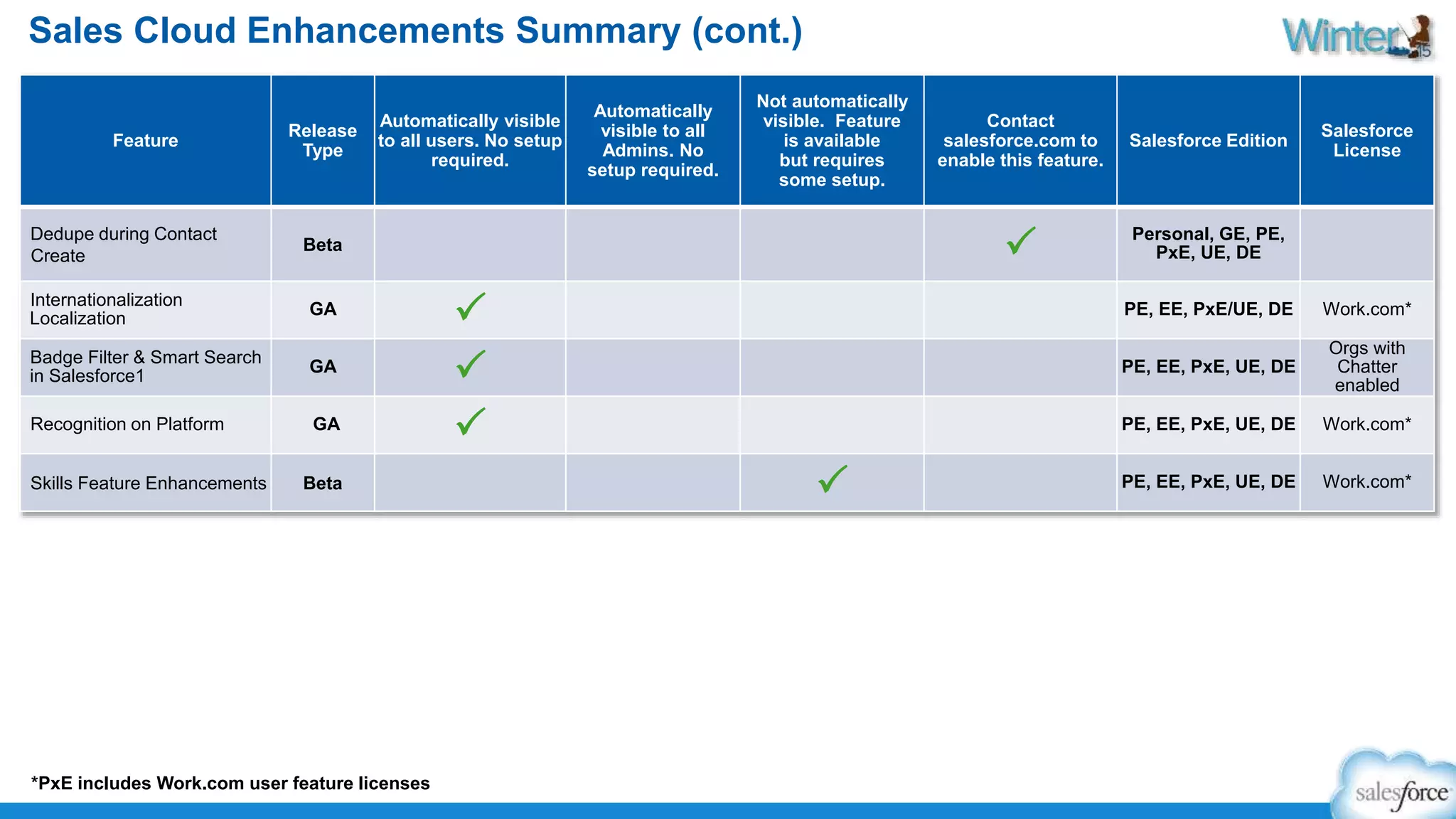 Sales Cloud Enhancements Summary (cont.)

Winter 15

| Feature | Release Type | Automatically visible to all users. No setup required. | Automatically visible to all Admins. No setup required. | Not automatically visible. Feature is available but requires some setup. | Contact salesforce.com to enable this feature. | Salesforce Edition | Salesforce License |
|---|---|---|---|---|---|---|---|
| Dedupe during Contact Create | Beta | | | | ✓ | Personal, GE, PE, PxE, UE, DE | |
| Internationalization Localization | GA | ✓ | | | | PE, EE, PxE/UE, DE | Work.com* |
| Badge Filter & Smart Search in Salesforce1 | GA | ✓ | | | | PE, EE, PxE, UE, DE | Orgs with Chatter enabled |
| Recognition on Platform | GA | ✓ | | | | PE, EE, PxE, UE, DE | Work.com* |
| Skills Feature Enhancements | Beta | | | ✓ | | PE, EE, PxE, UE, DE | Work.com* |

*PxE includes Work.com user feature licenses

salesforce